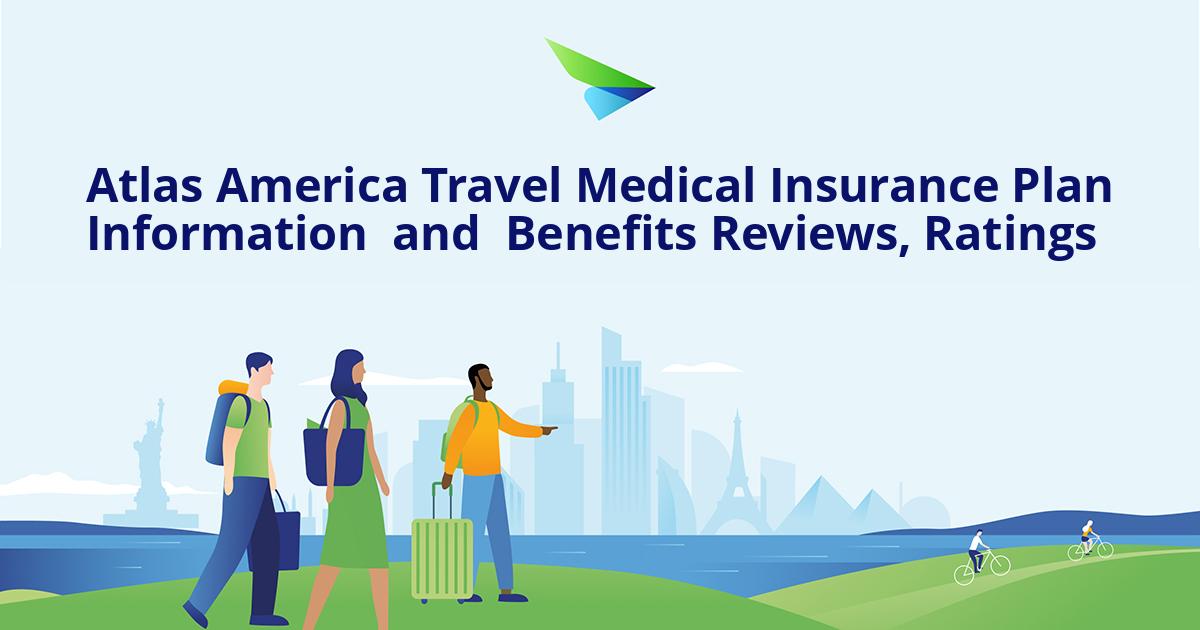 Atlas America Travel Medical Insurance Plan Information and Benefits Reviews, Ratings